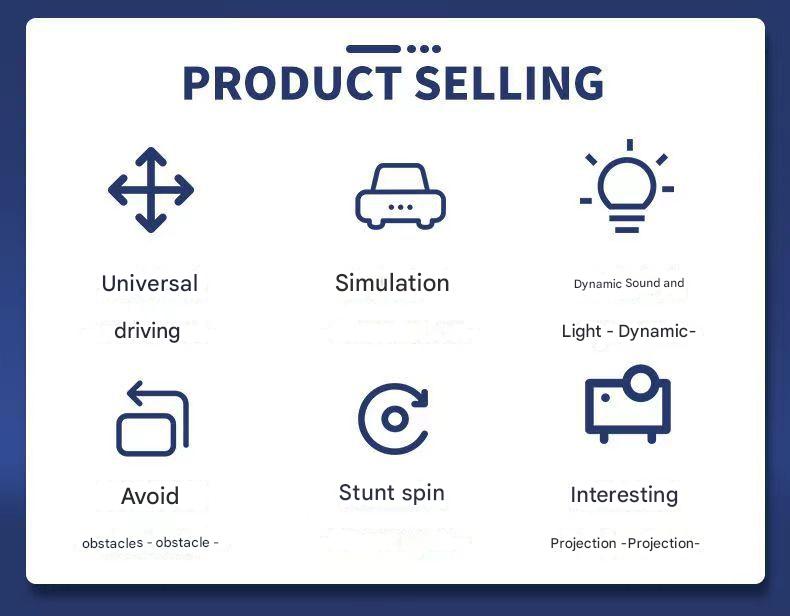 PRODUCT SELLING

Universal

driving

Simulation

Dynamic Sound and

Light - Dynamic-

Avoid

obstacles - obstacle -

Stunt spin

Interesting

Projection -Projection-